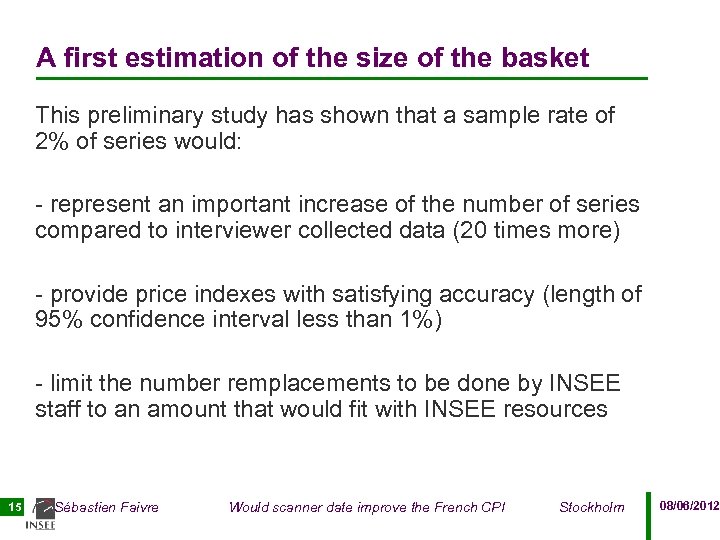 A first estimation of the size of the basket

This preliminary study has shown that a sample rate of 2% of series would:

- represent an important increase of the number of series compared to interviewer collected data (20 times more)

- provide price indexes with satisfying accuracy (length of 95% confidence interval less than 1%)

- limit the number remplacements to be done by INSEE staff to an amount that would fit with INSEE resources

15 INSEE Sébastien Faivre Would scanner date improve the French CPI Stockholm 08/06/2012